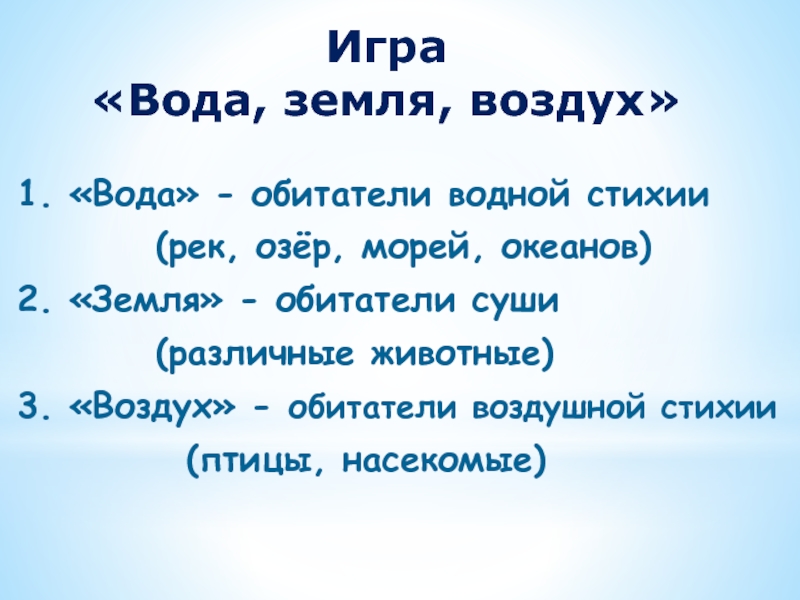 Игра
«Вода, земля, воздух»

1. «Вода» - обитатели водной стихии (рек, озёр, морей, океанов)
2. «Земля» - обитатели суши (различные животные)
3. «Воздух» - обитатели воздушной стихии (птицы, насекомые)